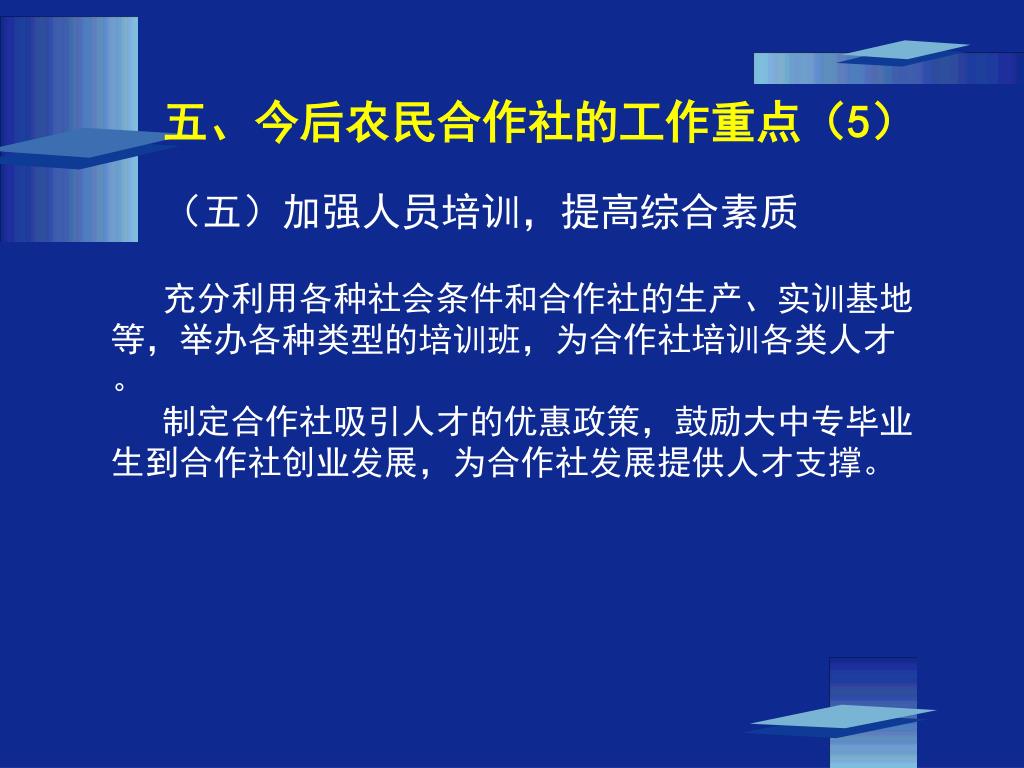 五、今后农民合作社的工作重点（5）

（五）加强人员培训，提高综合素质

充分利用各种社会条件和合作社的生产、实训基地等，举办各种类型的培训班，为合作社培训各类人才。

制定合作社吸引人才的优惠政策，鼓励大中专毕业生到合作社创业发展，为合作社发展提供人才支撑。